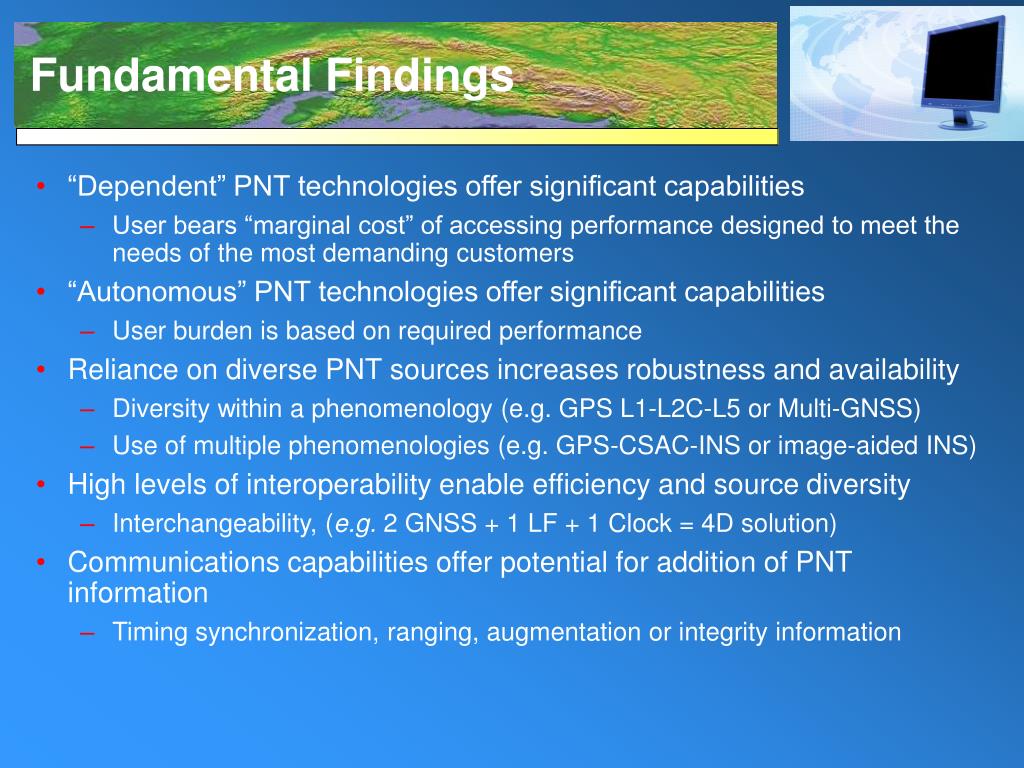 Fundamental Findings

• “Dependent” PNT technologies offer significant capabilities
– User bears “marginal cost” of accessing performance designed to meet the needs of the most demanding customers
• “Autonomous” PNT technologies offer significant capabilities
– User burden is based on required performance
• Reliance on diverse PNT sources increases robustness and availability
– Diversity within a phenomenology (e.g. GPS L1-L2C-L5 or Multi-GNSS)
– Use of multiple phenomenologies (e.g. GPS-CSAC-INS or image-aided INS)
• High levels of interoperability enable efficiency and source diversity
– Interchangeability, (e.g. 2 GNSS + 1 LF + 1 Clock = 4D solution)
• Communications capabilities offer potential for addition of PNT information
– Timing synchronization, ranging, augmentation or integrity information